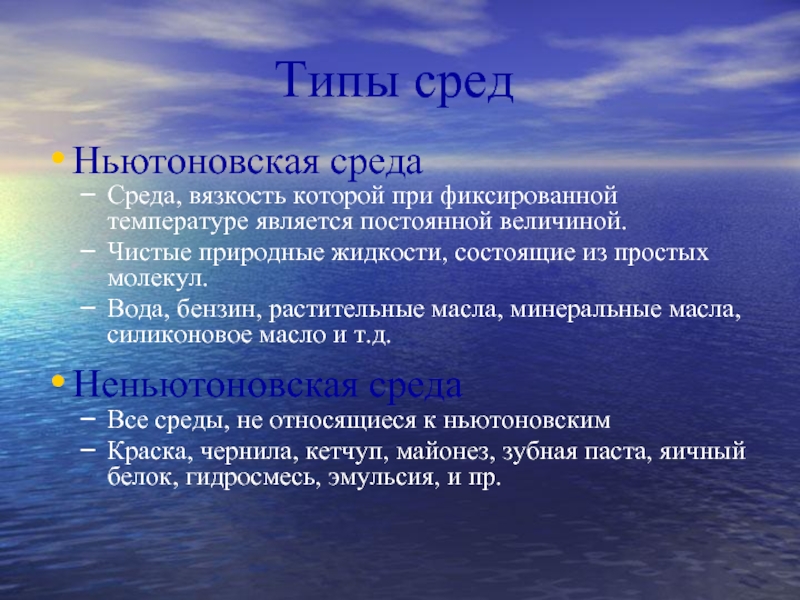 Типы сред

• Ньютоновская среда
– Среда, вязкость которой при фиксированной температуре является постоянной величиной.
– Чистые природные жидкости, состоящие из простых молекул.
– Вода, бензин, растительные масла, минеральные масла, силиконовое масло и т.д.

• Неньютоновская среда
– Все среды, не относящиеся к ньютоновским
– Краска, чернила, кетчуп, майонез, зубная паста, яичный белок, гидросмесь, эмульсия, и пр.